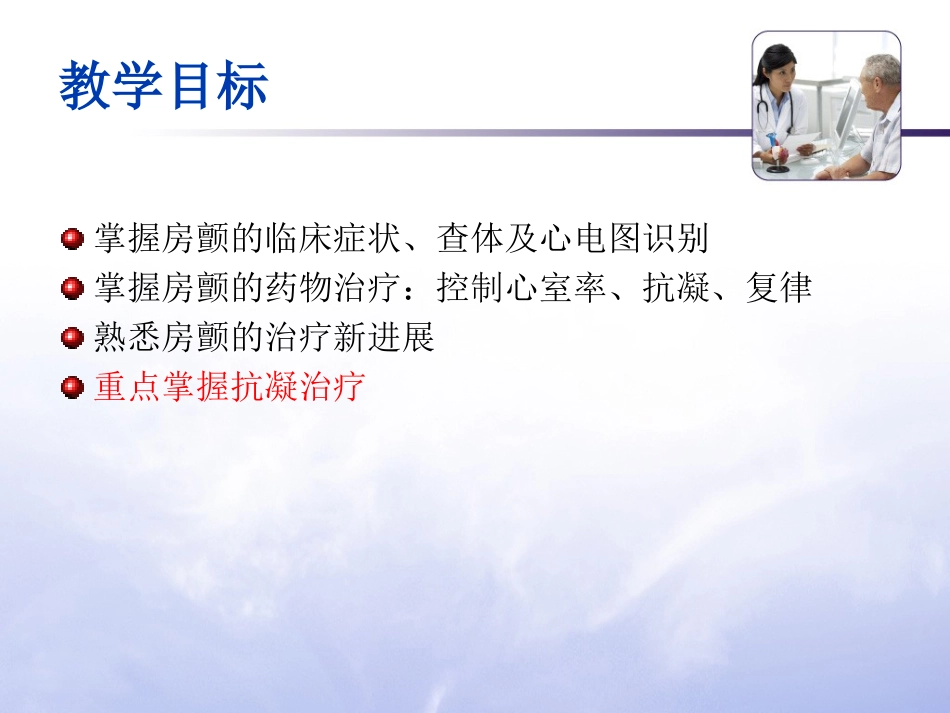 教学目标

掌握房颤的临床症状、查体及心电图识别
掌握房颤的药物治疗：控制心室率、抗凝、复律
熟悉房颤的治疗新进展
重点掌握抗凝治疗